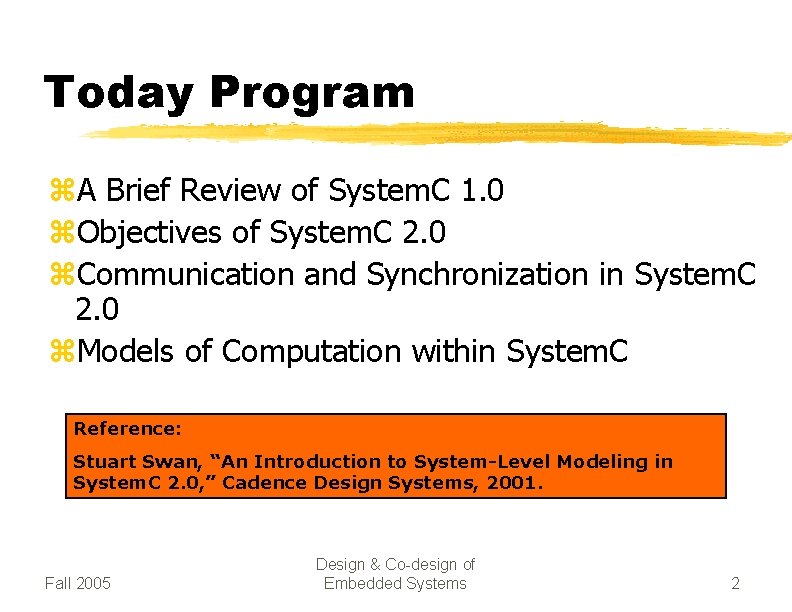 Today Program

⌘A Brief Review of SystemC 1.0
⌘Objectives of SystemC 2.0
⌘Communication and Synchronization in SystemC 2.0
⌘Models of Computation within SystemC

Reference:
Stuart Swan, “An Introduction to System-Level Modeling in SystemC 2.0,” Cadence Design Systems, 2001.

Fall 2005

Design & Co-design of Embedded Systems

2